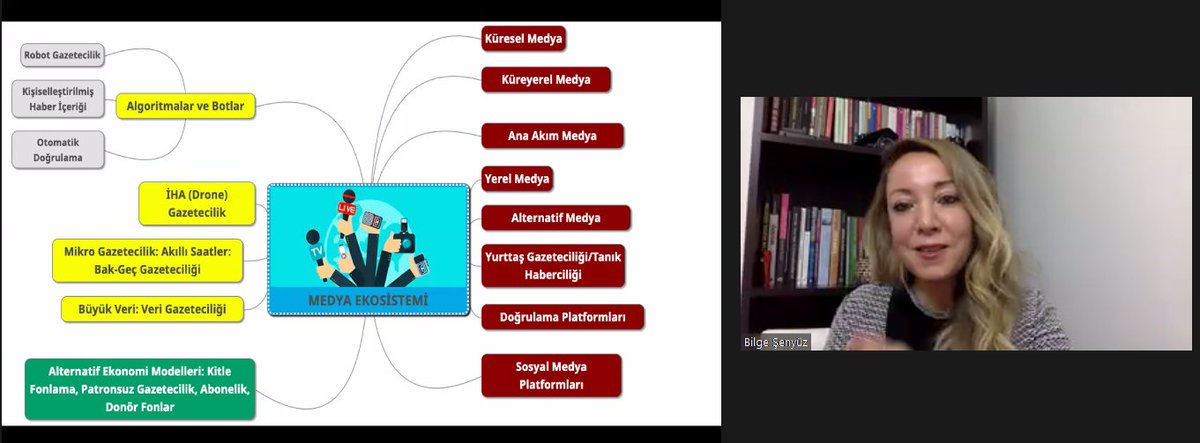 Robot Gazetecilik

Kişiselleştirilmiş Haber İçeriği

Otomatik Doğrulama

Algoritmalar ve Botlar

İHA (Drone) Gazetecilik

Mikro Gazetecilik: Akıllı Saatler: Bak-Geç Gazeteciliği

Büyük Veri: Veri Gazeteciliği

Alternatif Ekonomi Modelleri: Kitle Fonlama, Patronsuz Gazetecilik, Abonelik, Donör Fonlar

LIVE

TV

MEDYA EKOSİSTEMİ

Küresel Medya

Küreyerel Medya

Ana Akım Medya

Yerel Medya

Alternatif Medya

Yurttaş Gazeteciliği/Tanık Haberciliği

Doğrulama Platformları

Sosyal Medya Platformları

Bilge Şenyüz